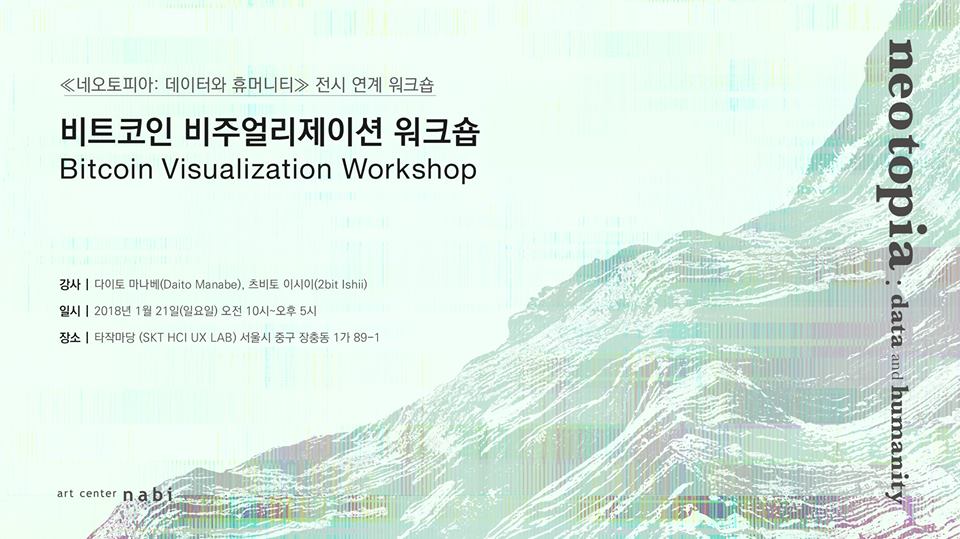 ≪네오토피아: 데이터와 휴머니티≫ 전시 연계 워크숍

비트코인 비주얼리제이션 워크숍
Bitcoin Visualization Workshop

강사 | 다이토 마나베(Daito Manabe), 츠비토 이시이(2bit Ishii)
일시 | 2018년 1월 21일(일요일) 오전 10시~오후 5시
장소 | 타작마당 (SKT HCI UX LAB) 서울시 중구 장충동 1가 89-1

art center nabi

neotopia : data and humanity